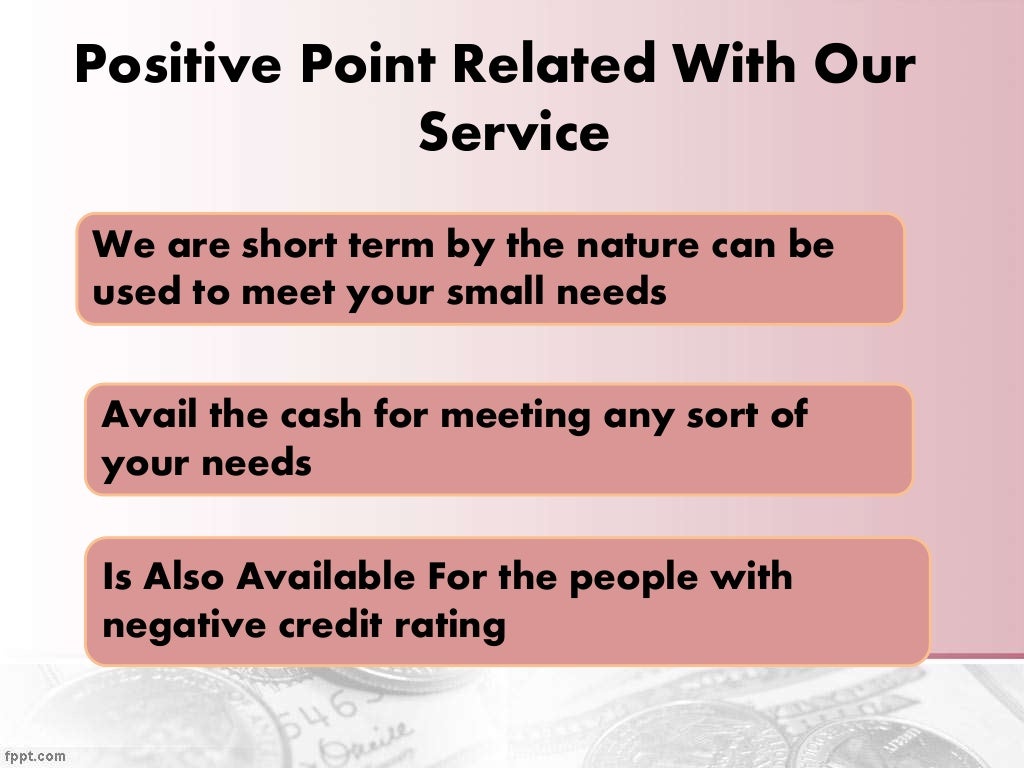 Positive Point Related With Our Service

We are short term by the nature can be used to meet your small needs

Avail the cash for meeting any sort of your needs

Is Also Available For the people with negative credit rating

fppt.com